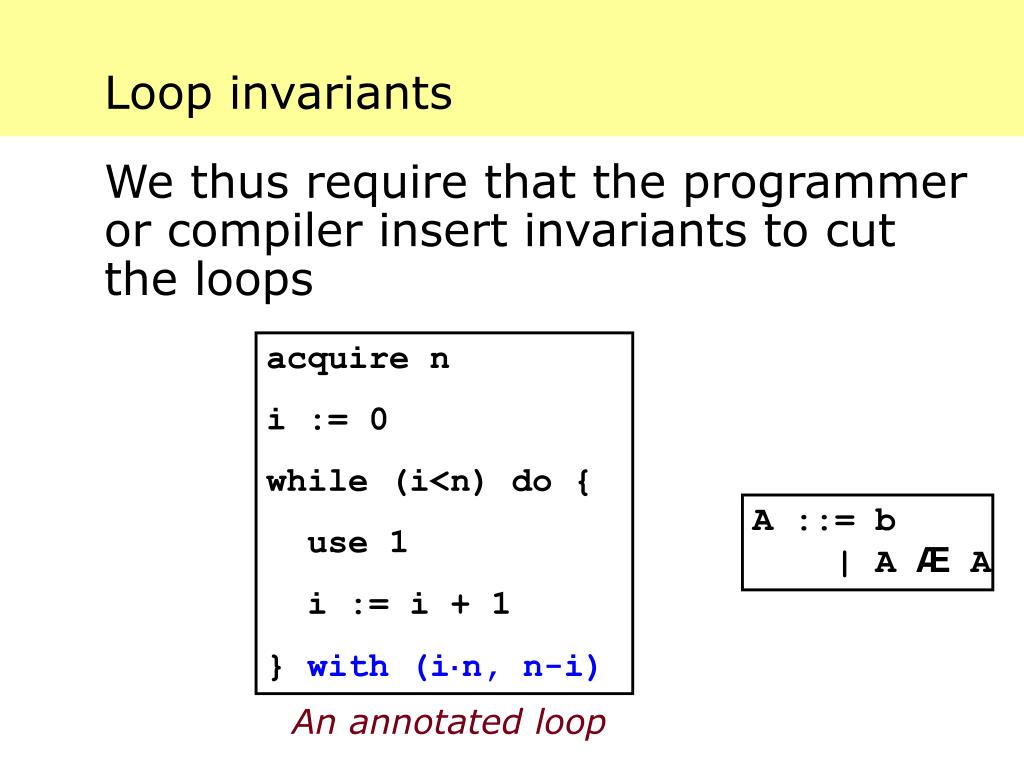 Loop invariants

We thus require that the programmer or compiler insert invariants to cut the loops

acquire n

i := 0

while (i<n) do {

use 1

i := i + 1

} with (i·n, n-i)

An annotated loop

A ::= b
| A Æ A